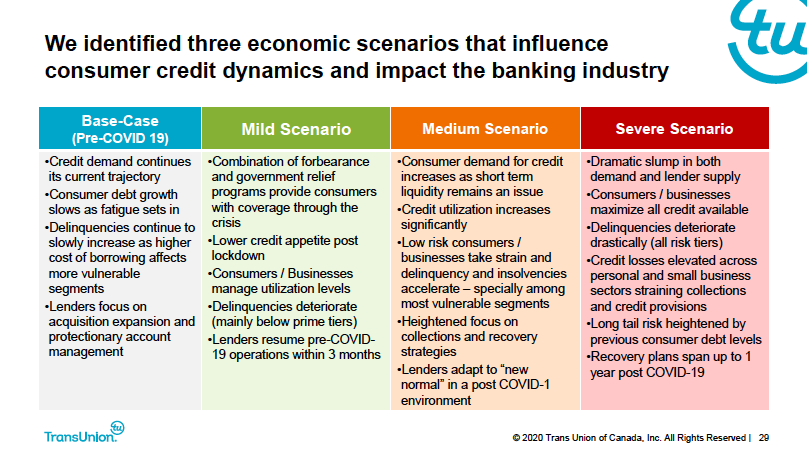 tu

We identified three economic scenarios that influence consumer credit dynamics and impact the banking industry

| Base-Case (Pre-COVID 19) | Mild Scenario | Medium Scenario | Severe Scenario |
|---|---|---|---|
| •Credit demand continues its current trajectory •Consumer debt growth slows as fatigue sets in •Delinquencies continue to slowly increase as higher cost of borrowing affects more vulnerable segments •Lenders focus on acquisition expansion and protectionary account management | •Combination of forbearance and government relief programs provide consumers with coverage through the crisis •Lower credit appetite post lockdown •Consumers / Businesses manage utilization levels •Delinquencies deteriorate (mainly below prime tiers) •Lenders resume pre-COVID-19 operations within 3 months | •Consumer demand for credit increases as short term liquidity remains an issue •Credit utilization increases significantly •Low risk consumers / businesses take strain and delinquency and insolvencies accelerate – specially among most vulnerable segments •Heightened focus on collections and recovery strategies •Lenders adapt to "new normal" in a post COVID-1 environment | •Dramatic slump in both demand and lender supply •Consumers / businesses maximize all credit available •Delinquencies deteriorate drastically (all risk tiers) •Credit losses elevated across personal and small business sectors straining collections and credit provisions •Long tail risk heightened by previous consumer debt levels •Recovery plans span up to 1 year post COVID-19 |

TransUnion tu

© 2020 Trans Union of Canada, Inc. All Rights Reserved | 29